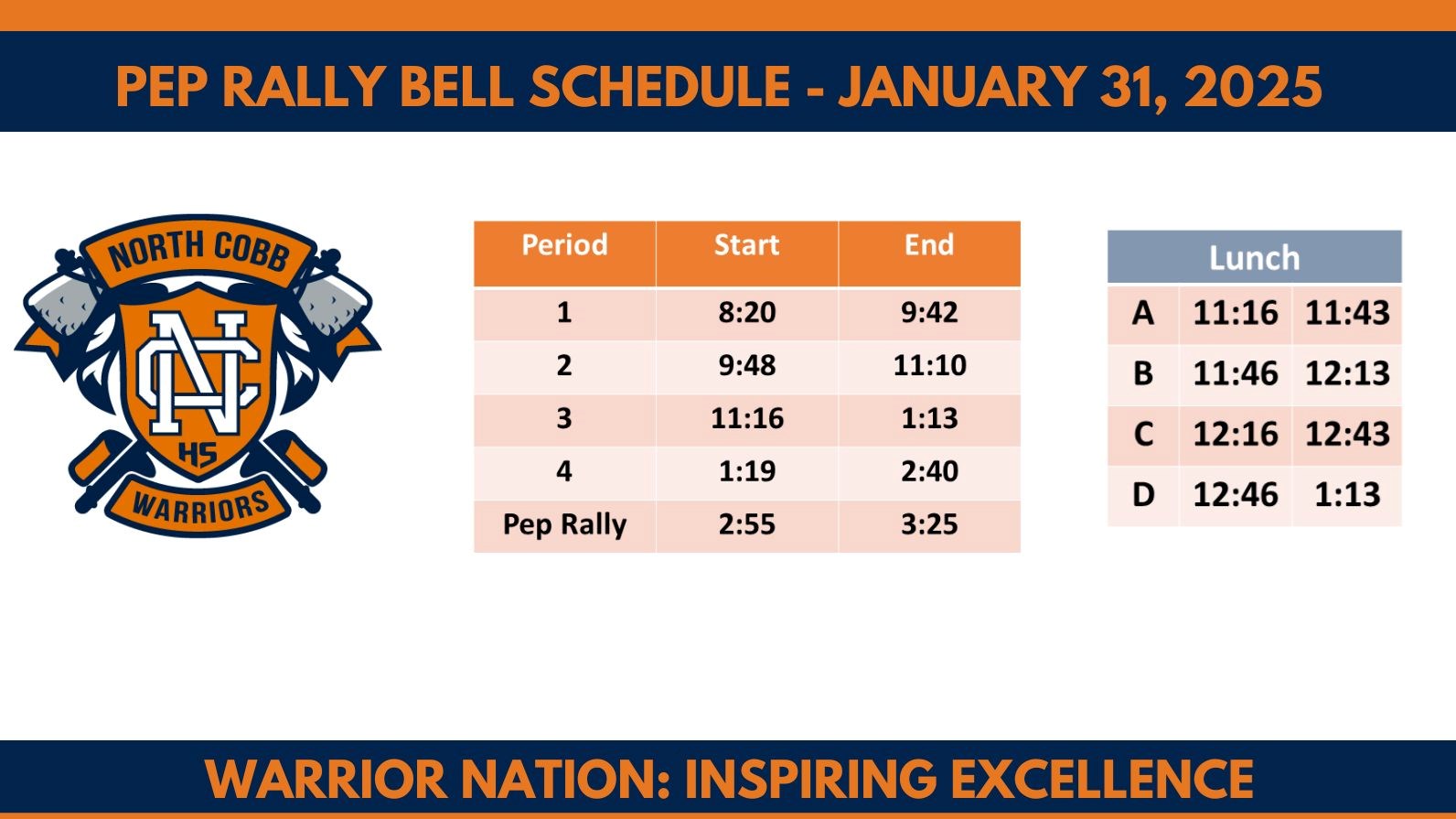 PEP RALLY BELL SCHEDULE - JANUARY 31, 2025

NORTH COBB
NC
HS
WARRIORS

| Period | Start | End |
|---|---|---|
| 1 | 8:20 | 9:42 |
| 2 | 9:48 | 11:10 |
| 3 | 11:16 | 1:13 |
| 4 | 1:19 | 2:40 |
| Pep Rally | 2:55 | 3:25 |

| Lunch | | |
|---|---|---|
| A | 11:16 | 11:43 |
| B | 11:46 | 12:13 |
| C | 12:16 | 12:43 |
| D | 12:46 | 1:13 |

WARRIOR NATION: INSPIRING EXCELLENCE